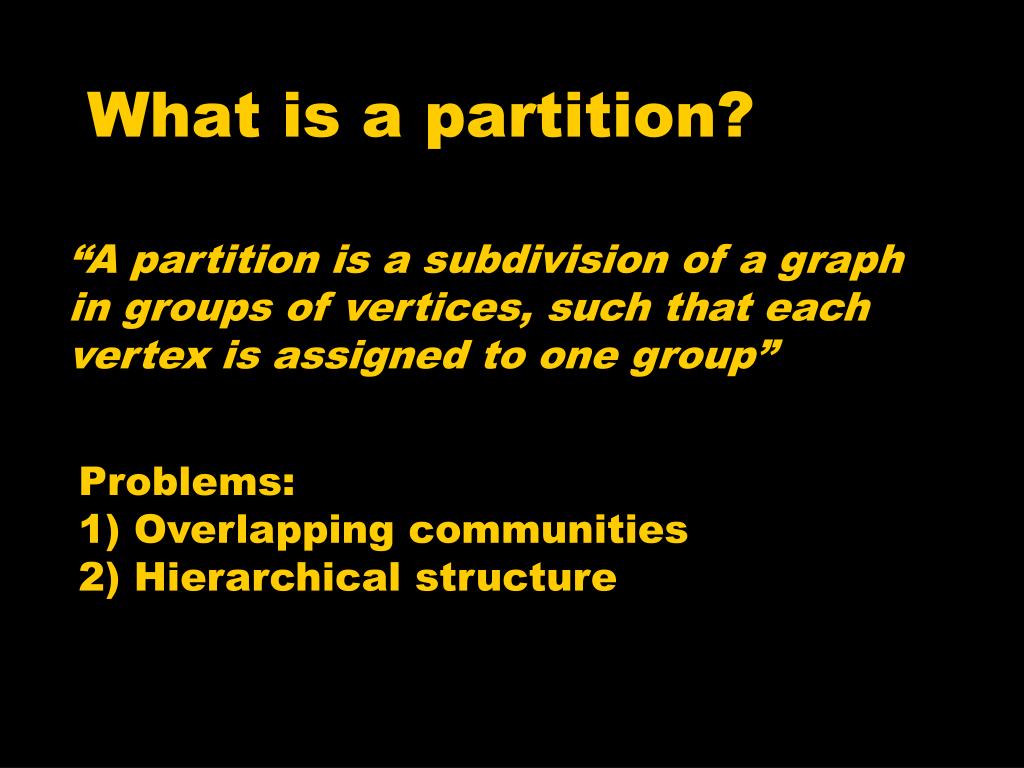 What is a partition?

“A partition is a subdivision of a graph in groups of vertices, such that each vertex is assigned to one group”

Problems:
1) Overlapping communities
2) Hierarchical structure